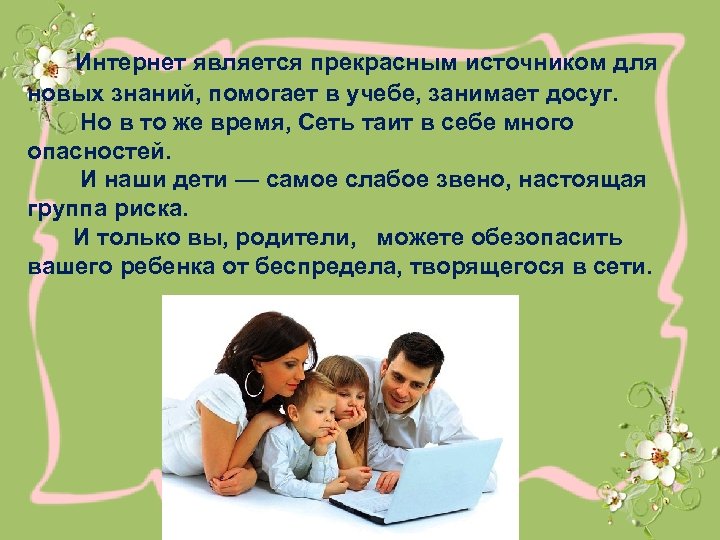 Интернет является прекрасным источником для новых знаний, помогает в учебе, занимает досуг.

Но в то же время, Сеть таит в себе много опасностей.

И наши дети — самое слабое звено, настоящая группа риска.

И только вы, родители, можете обезопасить вашего ребенка от беспредела, творящегося в сети.